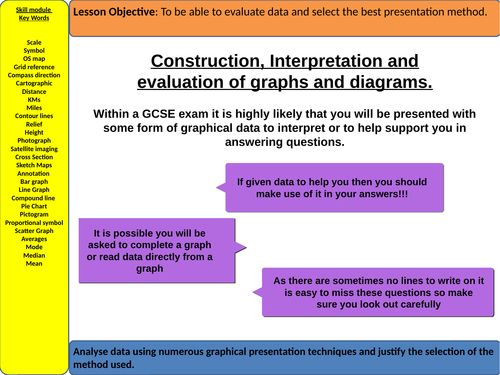 Skill module
Key Words

Scale
Symbol
OS map
Grid reference
Compass direction
Cartographic
Distance
KMs
Miles
Contour lines
Relief
Height
Photograph
Satellite imaging
Cross Section
Sketch Maps
Annotation
Bar graph
Line Graph
Compound line
Pie Chart
Pictogram
Proportional symbol
Scatter Graph
Averages
Mode
Median
Mean

Lesson Objective: To be able to evaluate data and select the best presentation method.

Construction, Interpretation and evaluation of graphs and diagrams.

Within a GCSE exam it is highly likely that you will be presented with some form of graphical data to interpret or to help support you in answering questions.

If given data to help you then you should make use of it in your answers!!!

It is possible you will be asked to complete a graph or read data directly from a graph

As there are sometimes no lines to write on it is easy to miss these questions so make sure you look out carefully

Analyse data using numerous graphical presentation techniques and justify the selection of the method used.